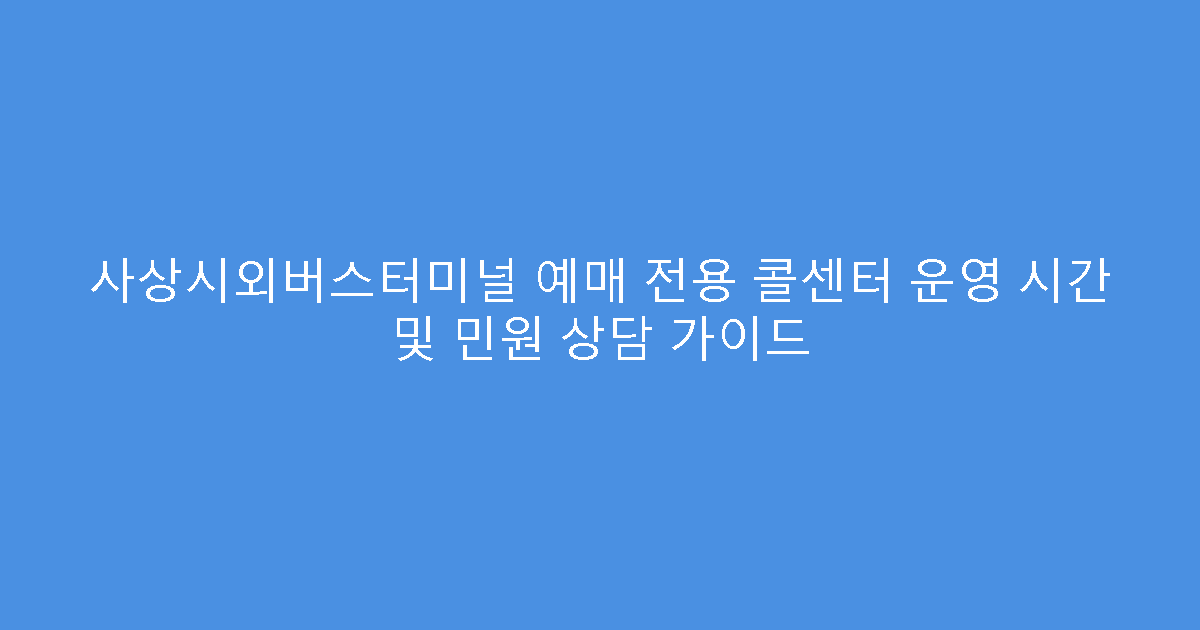 사상시외버스터미널 예매 전용 콜센터 운영 시간 및 민원 상담 가이드